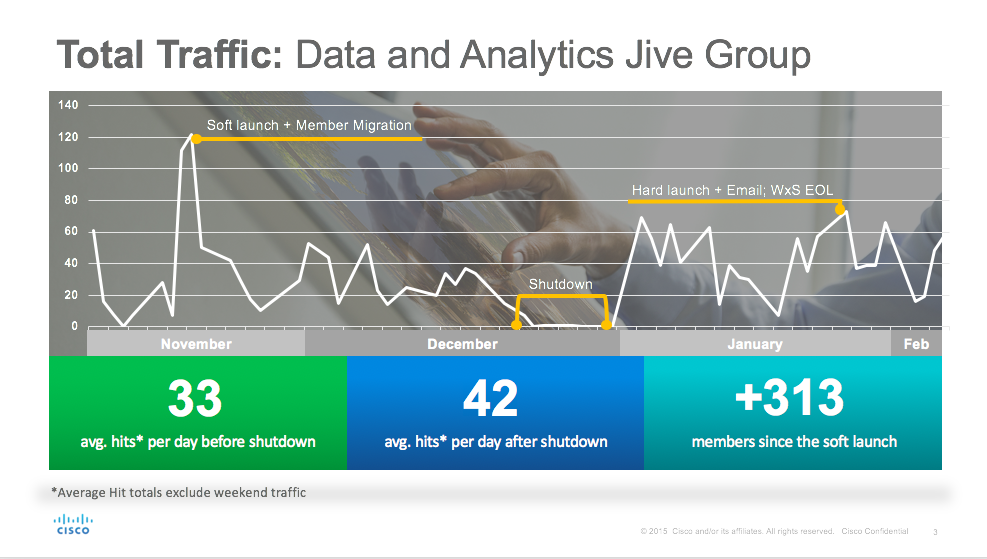 Total Traffic: Data and Analytics Jive Group

140
120
100
80
60
40
20
0

Soft launch + Member Migration

Hard launch + Email; WxS EOL

Shutdown

November December January Feb

33
avg. hits* per day before shutdown

42
avg. hits* per day after shutdown

+313
members since the soft launch

*Average Hit totals exclude weekend traffic

CISCO

© 2015 Cisco and/or its affiliates. All rights reserved. Cisco Confidential 3